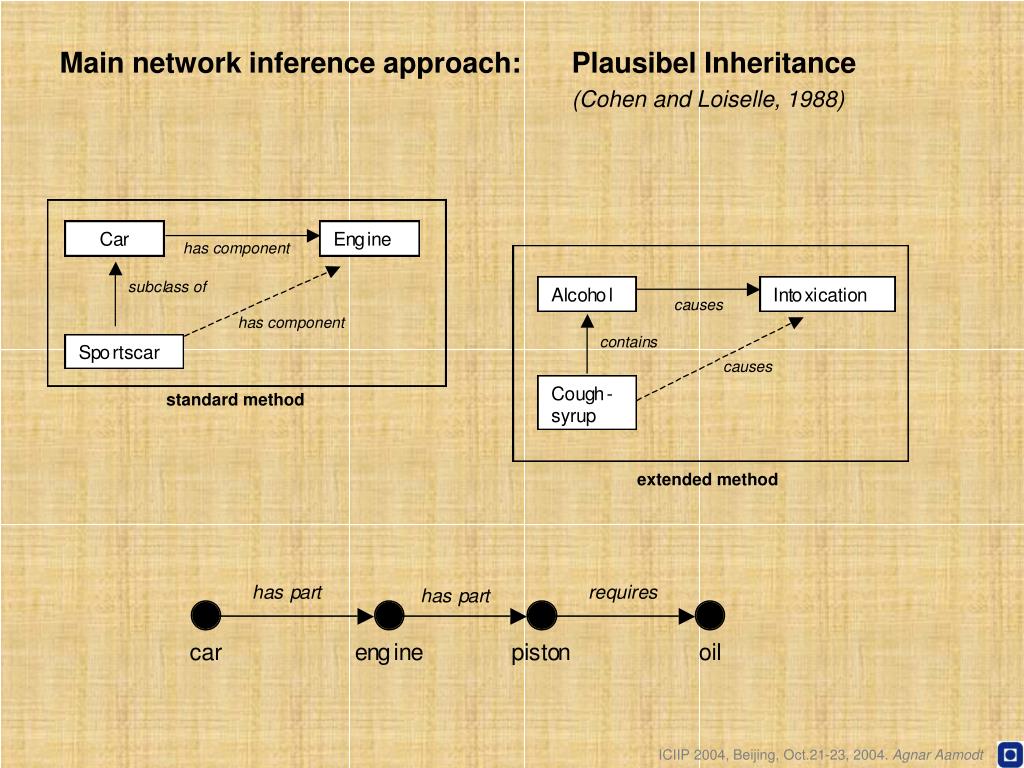 Main network inference approach: Plausibel Inheritance
(Cohen and Loiselle, 1988)

Car
has component
Engine
subclass of
has component
Sportscar
standard method

Alcohol
causes
Intoxication
contains
causes
Cough-syrup
extended method

has part
has part
requires
car
engine
piston
oil

ICIIP 2004, Beijing, Oct.21-23, 2004. Agnar Aamodt